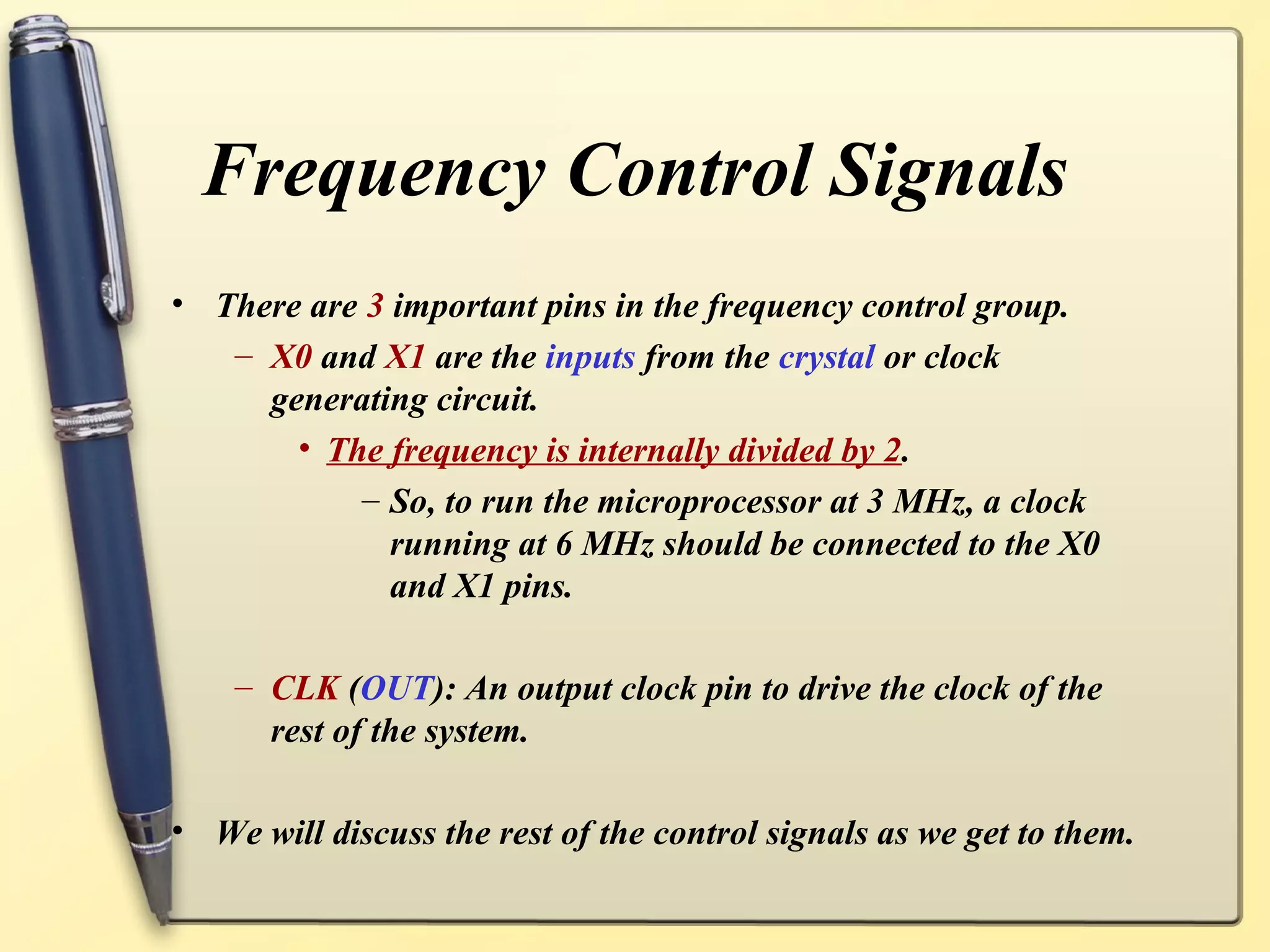 Frequency Control Signals

• There are 3 important pins in the frequency control group.

– X0 and X1 are the inputs from the crystal or clock generating circuit.

• The frequency is internally divided by 2.

– So, to run the microprocessor at 3 MHz, a clock running at 6 MHz should be connected to the X0 and X1 pins.

– CLK (OUT): An output clock pin to drive the clock of the rest of the system.

• We will discuss the rest of the control signals as we get to them.